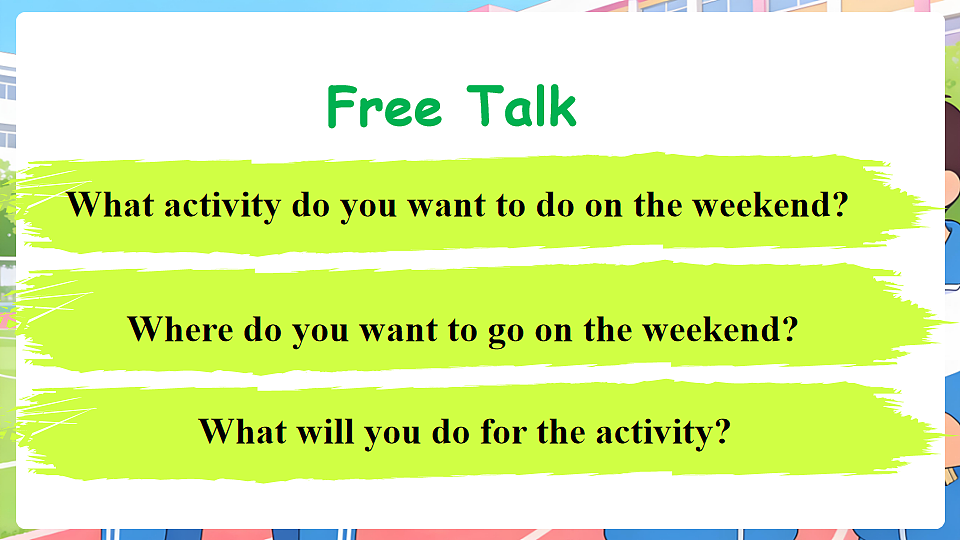 Free Talk

What activity do you want to do on the weekend?

Where do you want to go on the weekend?

What will you do for the activity?